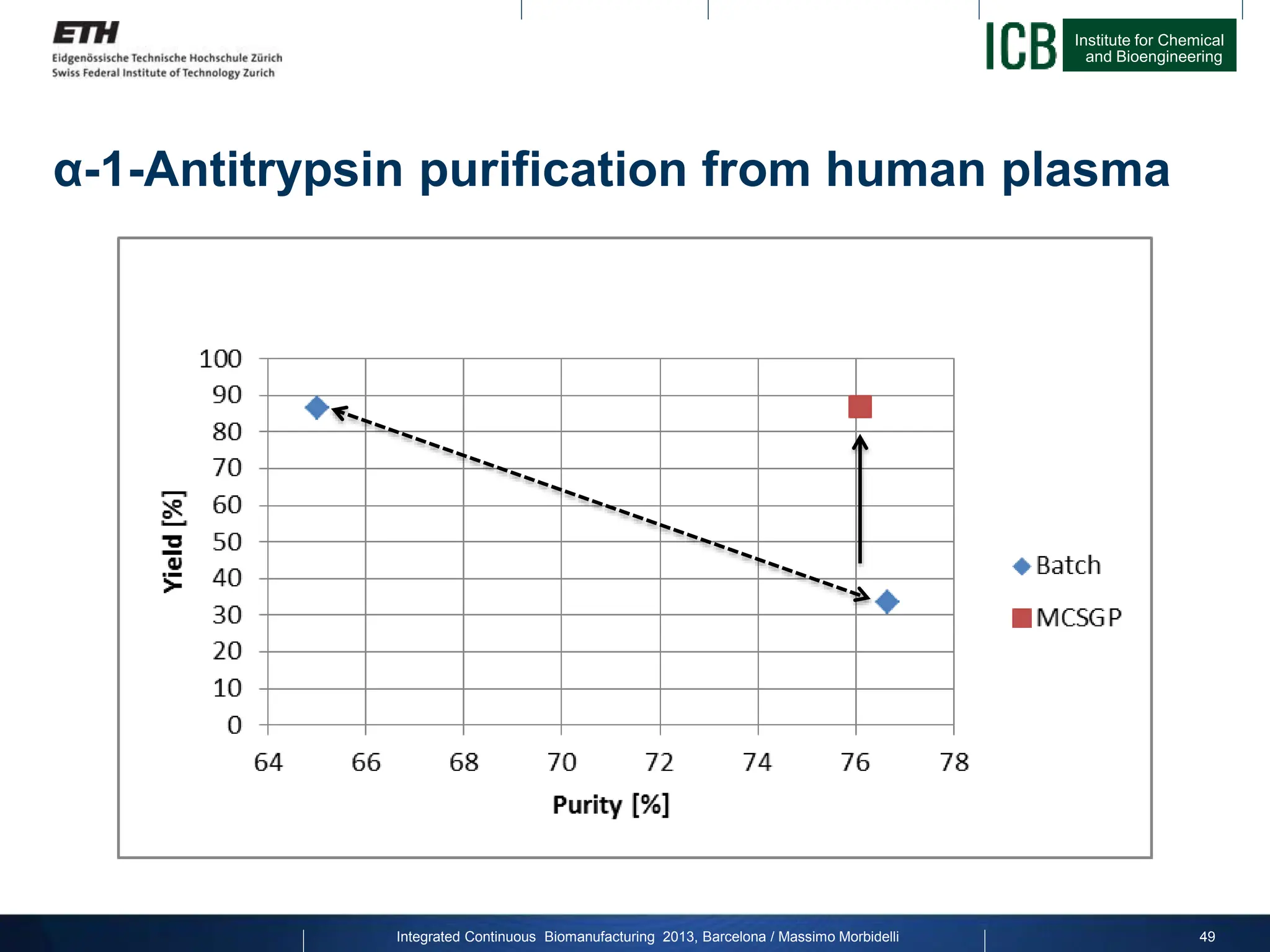 ETH
Eidgenössische Technische Hochschule Zürich
Swiss Federal Institute of Technology Zurich

ICB Institute for Chemical and Bioengineering

α-1-Antitrypsin purification from human plasma

100
90
80
70
60
50
40
30
20
10
0

Yield [%]

64 66 68 70 72 74 76 78

Purity [%]

Batch
MCSGP

Integrated Continuous Biomanufacturing 2013, Barcelona / Massimo Morbidelli

49